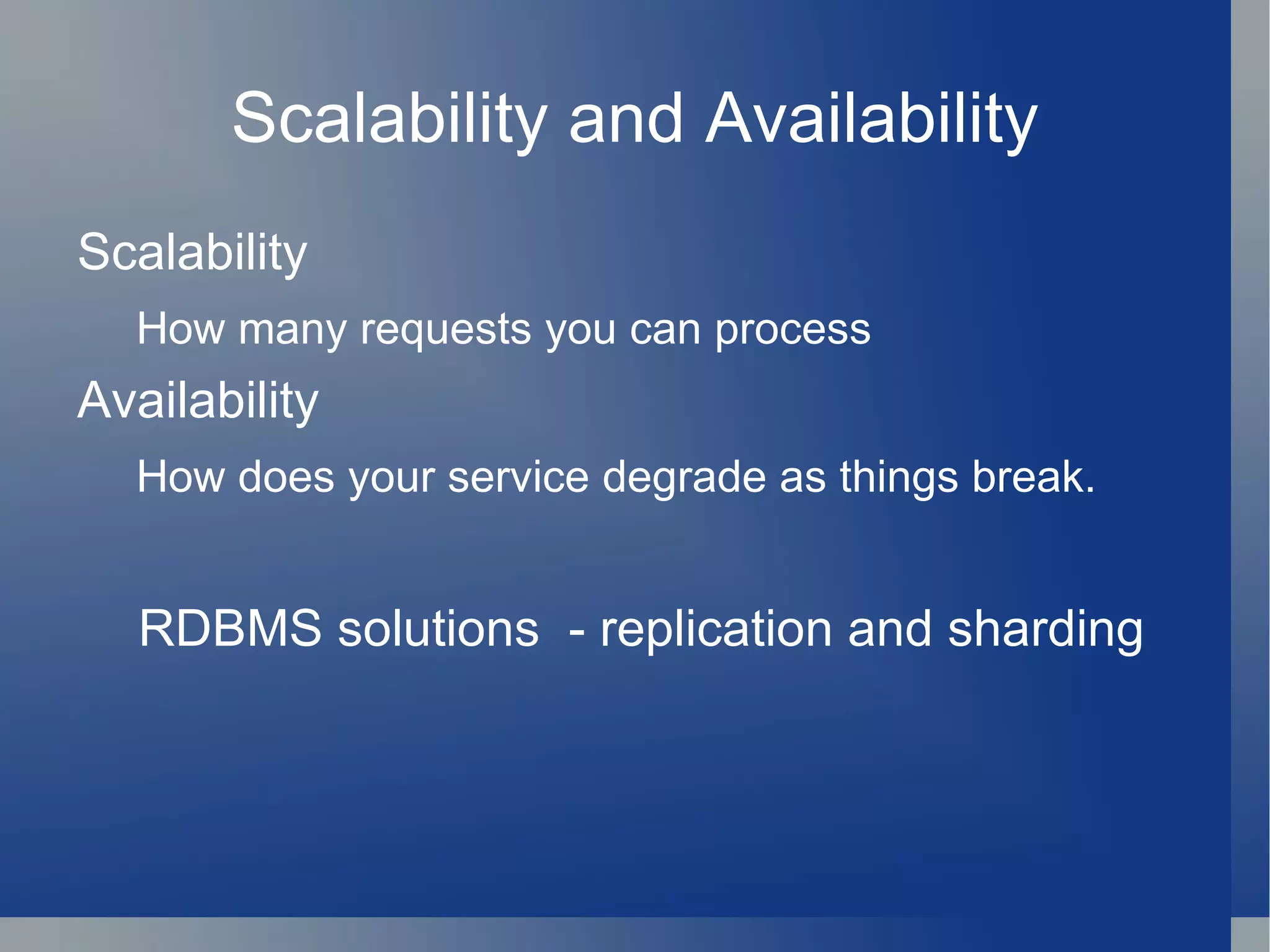 Scalability and Availability

Scalability

How many requests you can process

Availability

How does your service degrade as things break.

RDBMS solutions - replication and sharding